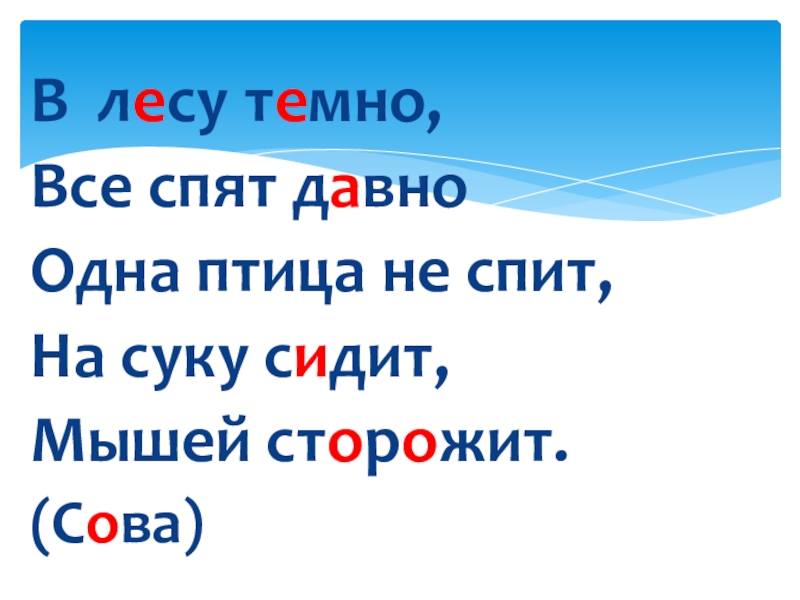 В лесу темно,
Все спят давно
Одна птица не спит,
На суку сидит,
Мышей сторожит.
(Сова)